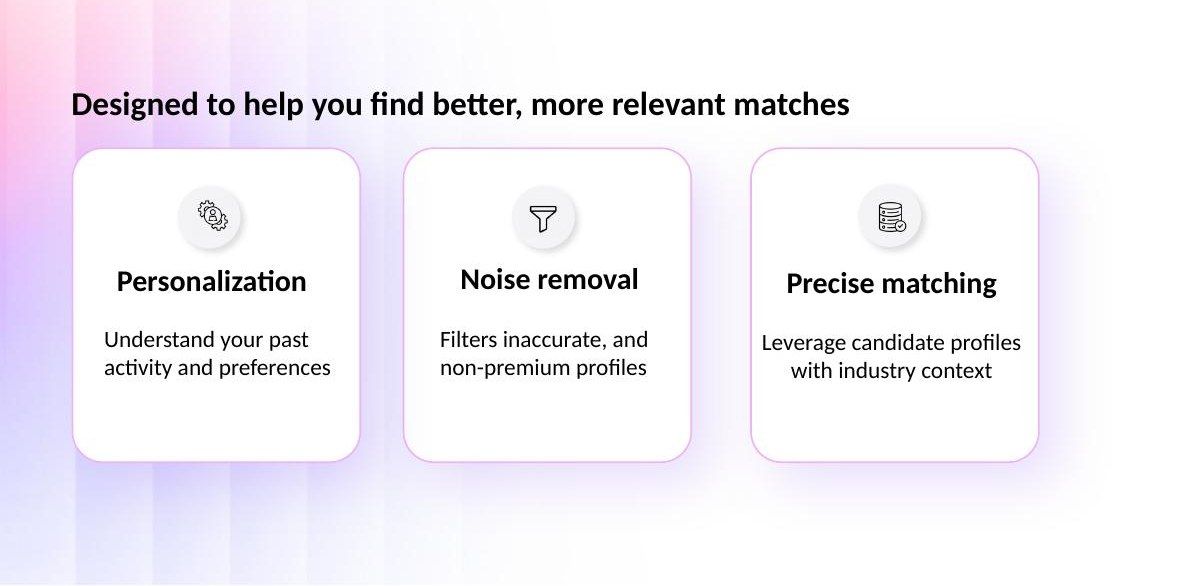 Designed to help you find better, more relevant matches

Personalization

Understand your past activity and preferences

Noise removal

Filters inaccurate, and non-premium profiles

Precise matching

Leverage candidate profiles with industry context